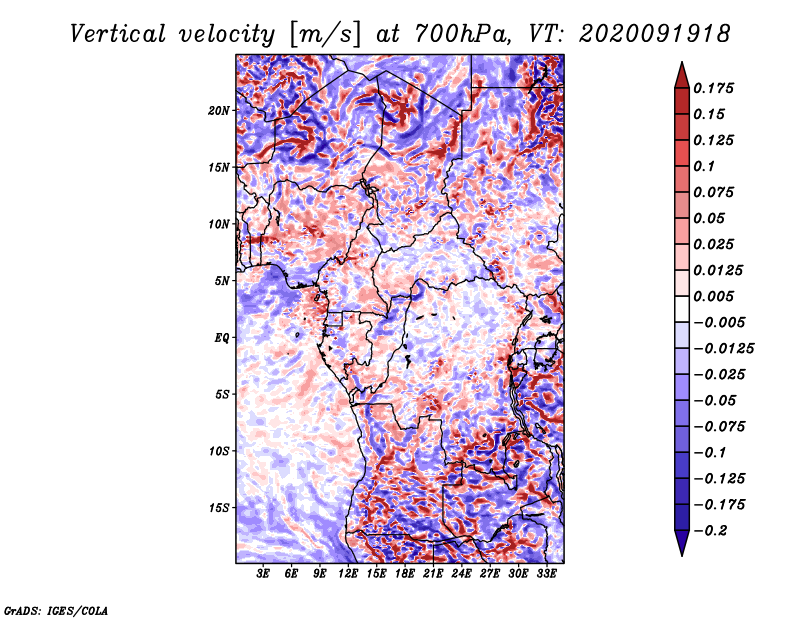 Vertical velocity [m/s] at 700hPa, VT: 2020091918

20N
15N
10N
5N
EQ
5S
10S
15S

3E 6E 9E 12E 15E 18E 21E 24E 27E 30E 33E

0.175
0.15
0.125
0.1
0.075
0.05
0.025
0.0125
0.005
−0.005
−0.0125
−0.025
−0.05
−0.075
−0.1
−0.125
−0.175
−0.2

GrADS: IGES/COLA